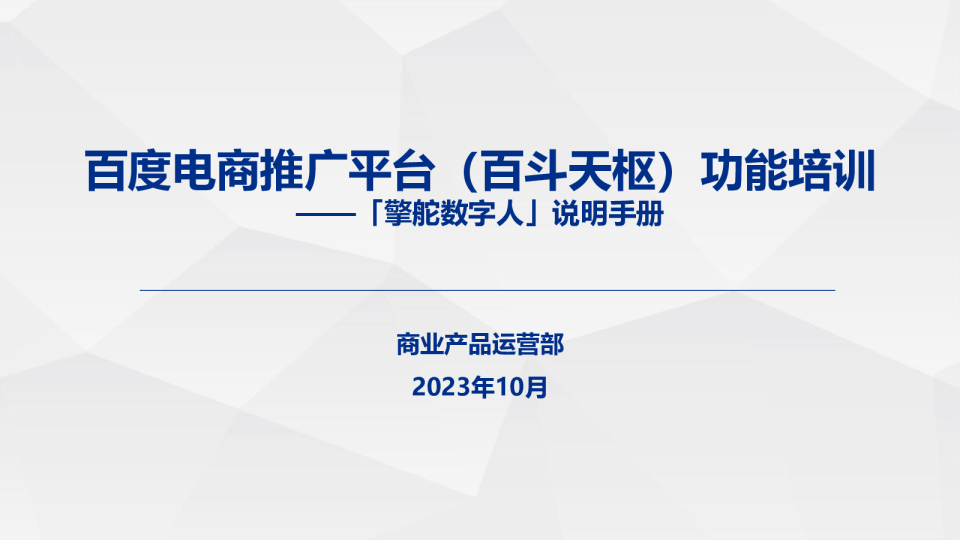 百度电商推广平台（百斗天枢）功能培训
——「擎舵数字人」说明手册

商业产品运营部
2023年10月